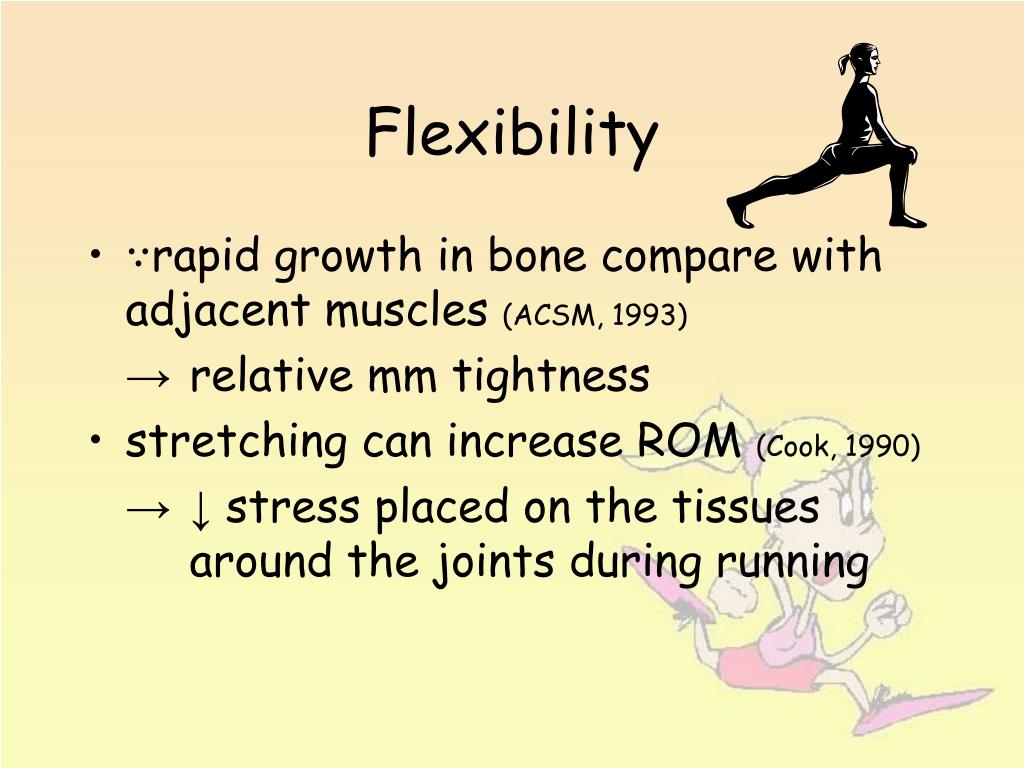 Flexibility

• ∵rapid growth in bone compare with adjacent muscles (ACSM, 1993)
→ relative mm tightness
• stretching can increase ROM (Cook, 1990)
→ ↓ stress placed on the tissues around the joints during running